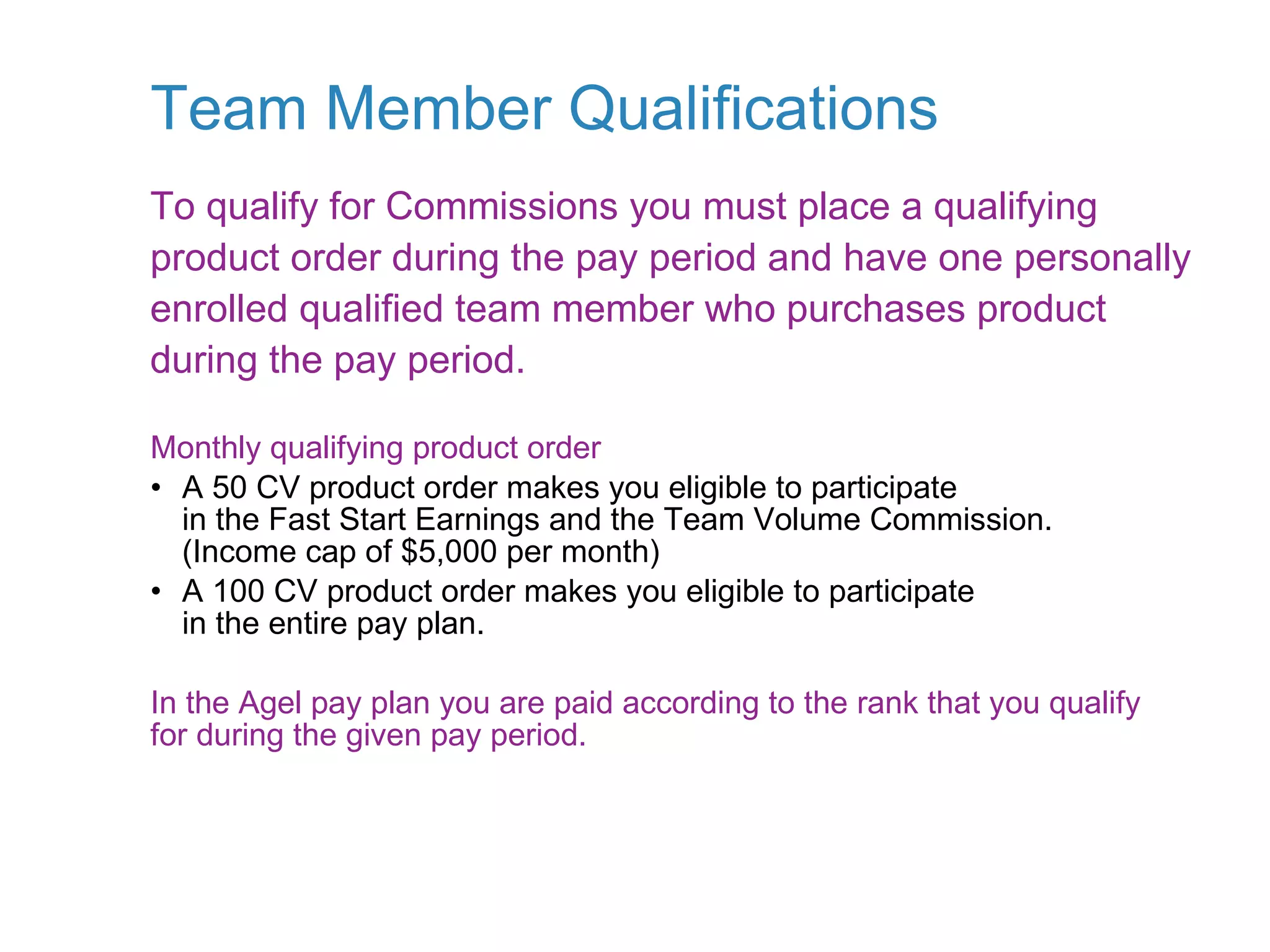 Team Member Qualifications

To qualify for Commissions you must place a qualifying product order during the pay period and have one personally enrolled qualified team member who purchases product during the pay period.

Monthly qualifying product order
• A 50 CV product order makes you eligible to participate in the Fast Start Earnings and the Team Volume Commission. (Income cap of \$5,000 per month)
• A 100 CV product order makes you eligible to participate in the entire pay plan.

In the Agel pay plan you are paid according to the rank that you qualify for during the given pay period.